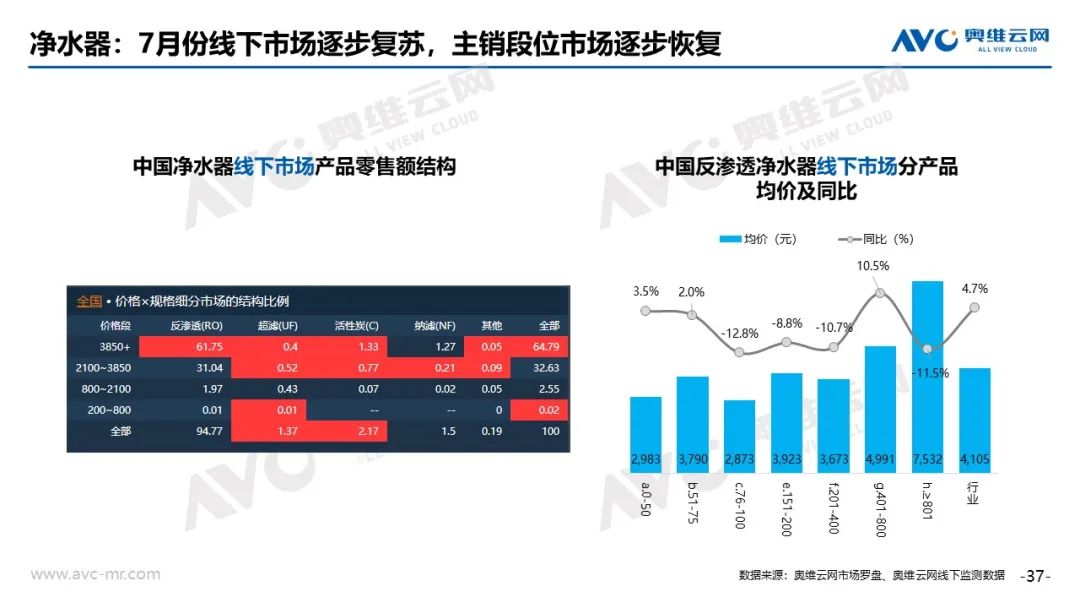 净水器：7月份线下市场逐步复苏，主销段位市场逐步恢复

AVC 奥维云网 ALL VIEW CLOUD

中国净水器线下市场产品零售额结构

全国 • 价格×规格细分市场的结构比例

| 价格段 | 反渗透(RO) | 超滤(UF) | 活性炭(C) | 纳滤(NF) | 其他 | 全部 |
|---|---|---|---|---|---|---|
| 3850+ | 61.75 | 0.4 | 1.33 | 1.27 | 0.05 | 64.79 |
| 2100~3850 | 31.04 | 0.52 | 0.77 | 0.21 | 0.09 | 32.63 |
| 800~2100 | 1.97 | 0.43 | 0.07 | 0.02 | 0.05 | 2.55 |
| 200~800 | 0.01 | 0.01 | -- | -- | 0 | 0.02 |
| 全部 | 94.77 | 1.37 | 2.17 | 1.5 | 0.19 | 100 |

中国反渗透净水器线下市场分产品均价及同比

均价（元） 同比（%）

3.5% 2.0% -12.8% -8.8% -10.7% 10.5% -11.5% 4.7%

2,983 3,790 2,873 3,923 3,673 4,991 7,532 4,105

a.0-50 b.51-75 c.76-100 e.151-200 f.201-400 g.401-800 h.≥801 行业

www.avc-mr.com

数据来源：奥维云网市场罗盘、奥维云网线下监测数据 -37-